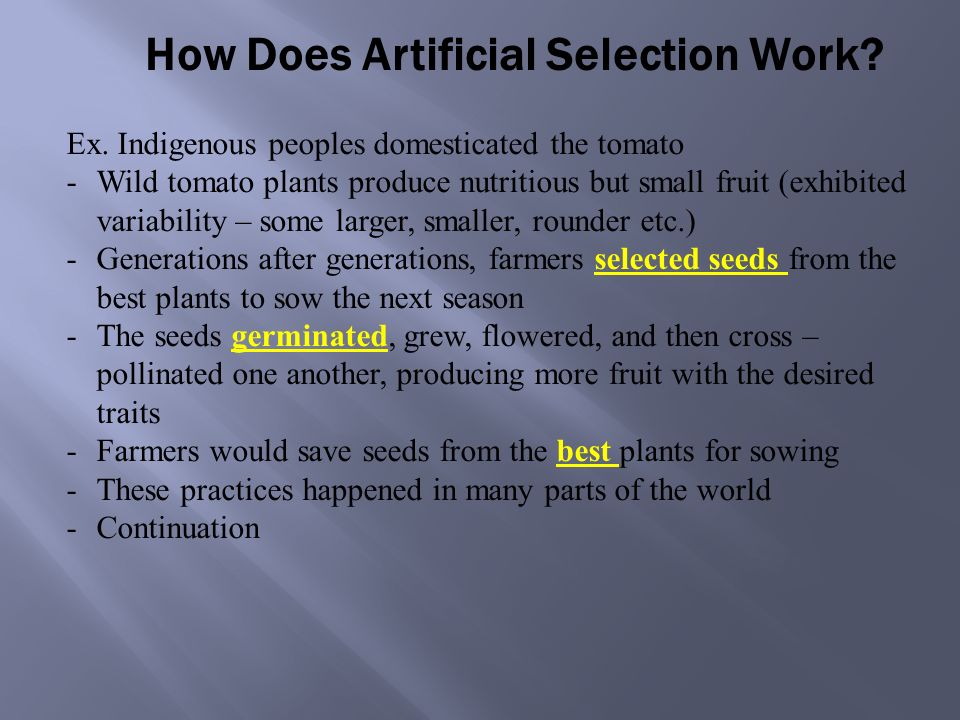 How Does Artificial Selection Work?

Ex. Indigenous peoples domesticated the tomato

- Wild tomato plants produce nutritious but small fruit (exhibited variability – some larger, smaller, rounder etc.)
- Generations after generations, farmers selected seeds from the best plants to sow the next season
- The seeds germinated, grew, flowered, and then cross – pollinated one another, producing more fruit with the desired traits
- Farmers would save seeds from the best plants for sowing
- These practices happened in many parts of the world
- Continuation